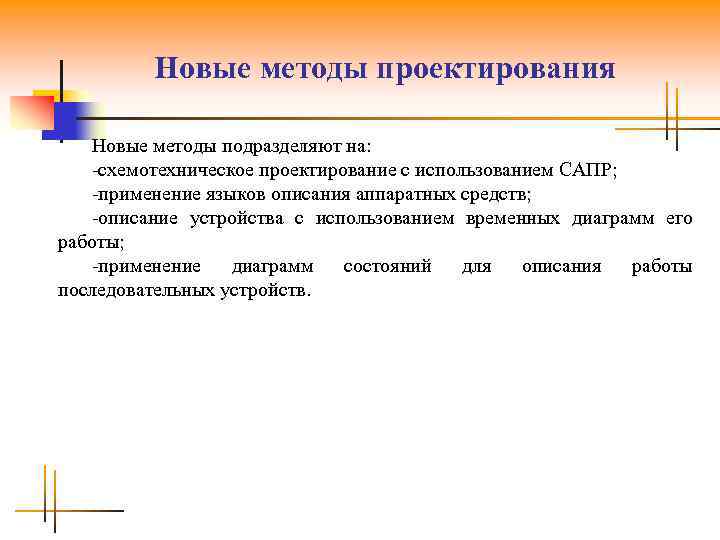 Новые методы проектирования

Новые методы подразделяют на:

-схемотехническое проектирование с использованием САПР;

-применение языков описания аппаратных средств;

-описание устройства с использованием временных диаграмм его работы;

-применение диаграмм состояний для описания работы последовательных устройств.